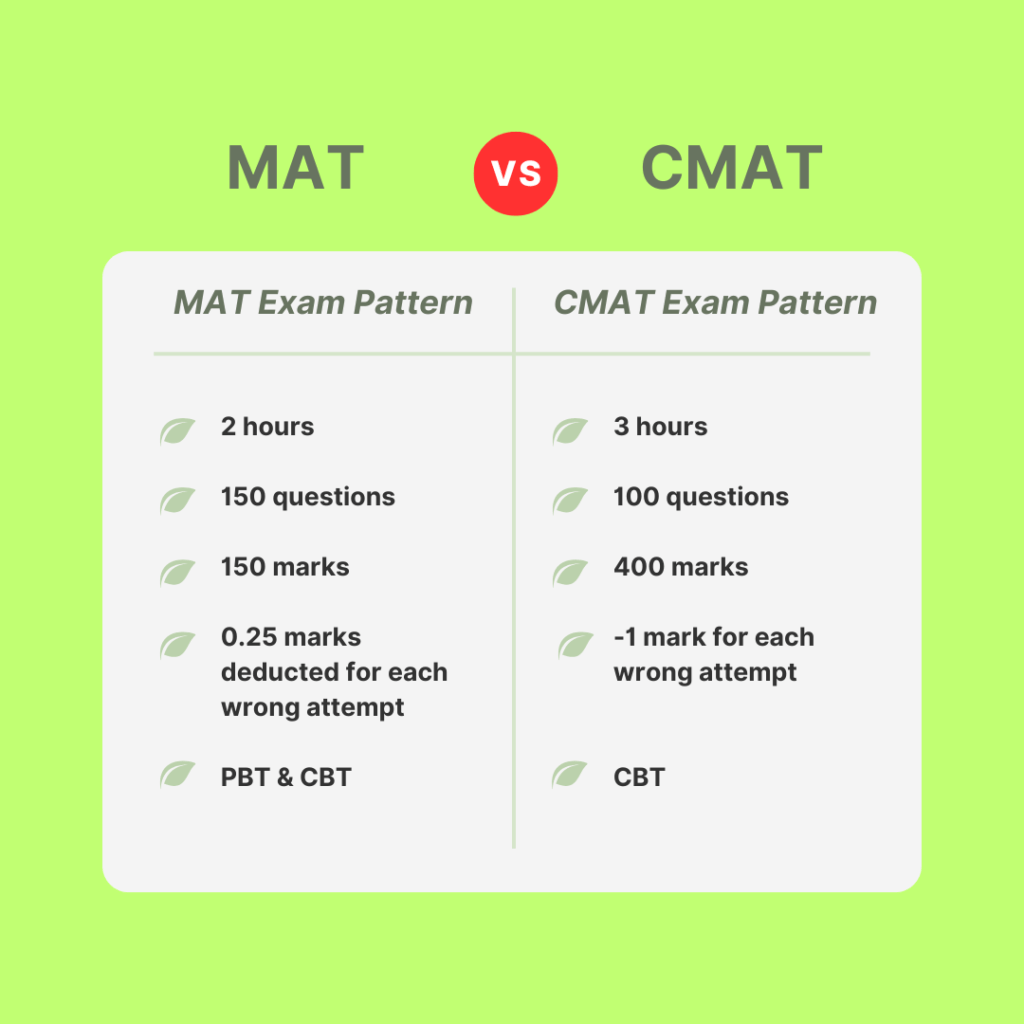 MAT vs CMAT

| MAT Exam Pattern | CMAT Exam Pattern |
|---|---|
| 2 hours | 3 hours |
| 150 questions | 100 questions |
| 150 marks | 400 marks |
| 0.25 marks deducted for each wrong attempt | -1 mark for each wrong attempt |
| PBT & CBT | CBT |